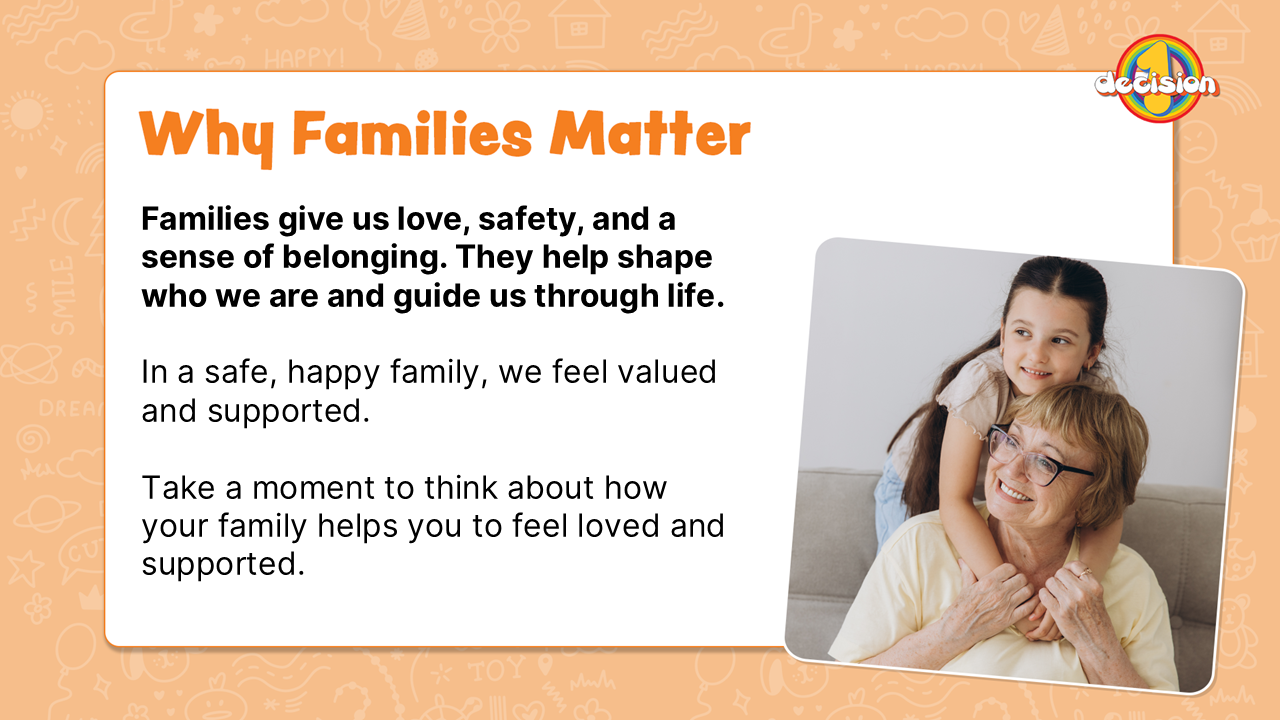 1 decision

Why Families Matter

Families give us love, safety, and a sense of belonging. They help shape who we are and guide us through life.

In a safe, happy family, we feel valued and supported.

Take a moment to think about how your family helps you to feel loved and supported.